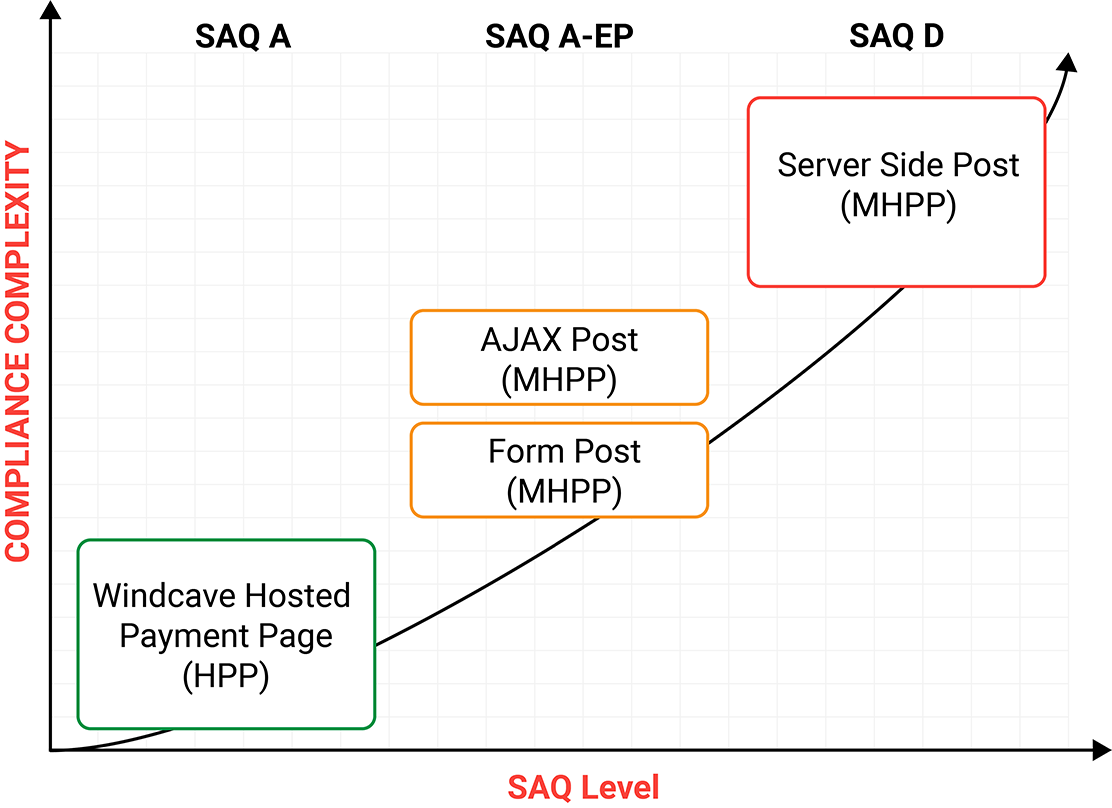 SAQ A
SAQ A-EP
SAQ D

COMPLIANCE COMPLEXITY

Server Side Post
(MHPP)

AJAX Post
(MHPP)

Form Post
(MHPP)

Windcave Hosted
Payment Page
(HPP)

SAQ Level